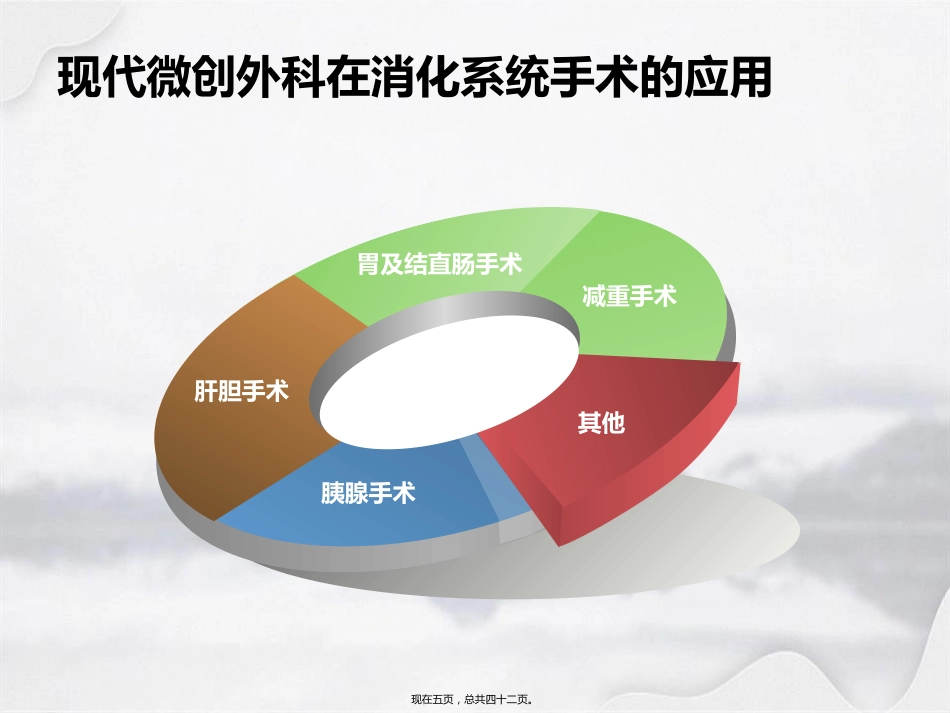 现代微创外科在消化系统手术的应用

胃及结直肠手术

减重手术

肝胆手术

其他

胰腺手术

现在五页，总共四十二页。